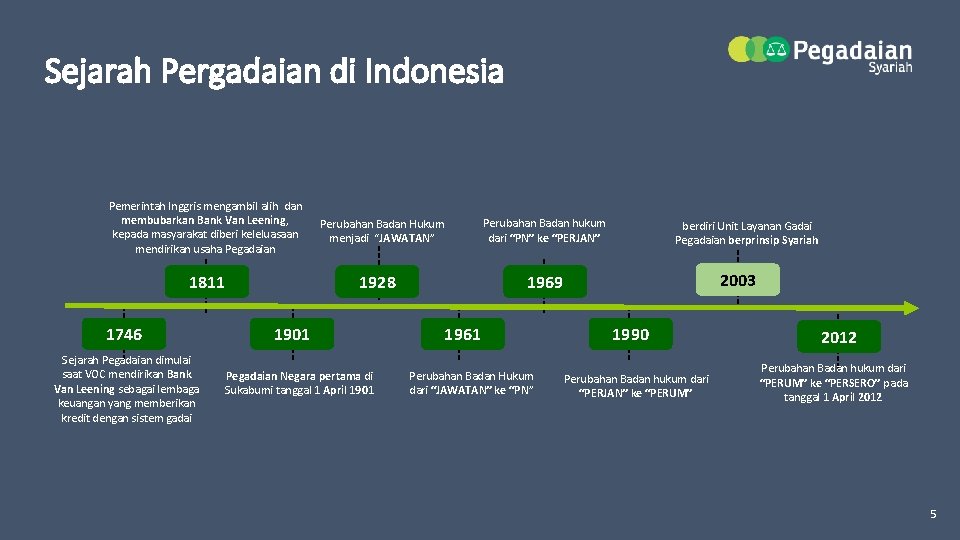 Sejarah Pergadaian di Indonesia

Pegadaian Syariah

Pemerintah Inggris mengambil alih dan membubarkan Bank Van Leening, kepada masyarakat diberi keleluasaan mendirikan usaha Pegadaian

1811

Perubahan Badan Hukum menjadi "JAWATAN"

1928

Perubahan Badan hukum dari "PN" ke "PERJAN"

1969

berdiri Unit Layanan Gadai Pegadaian berprinsip Syariah

2003

1746

Sejarah Pegadaian dimulai saat VOC mendirikan Bank Van Leening sebagai lembaga keuangan yang memberikan kredit dengan sistem gadai

1901

Pegadaian Negara pertama di Sukabumi tanggal 1 April 1901

1961

Perubahan Badan Hukum dari "JAWATAN" ke "PN"

1990

Perubahan Badan hukum dari "PERJAN" ke "PERUM"

2012

Perubahan Badan hukum dari "PERUM" ke "PERSERO" pada tanggal 1 April 2012

5